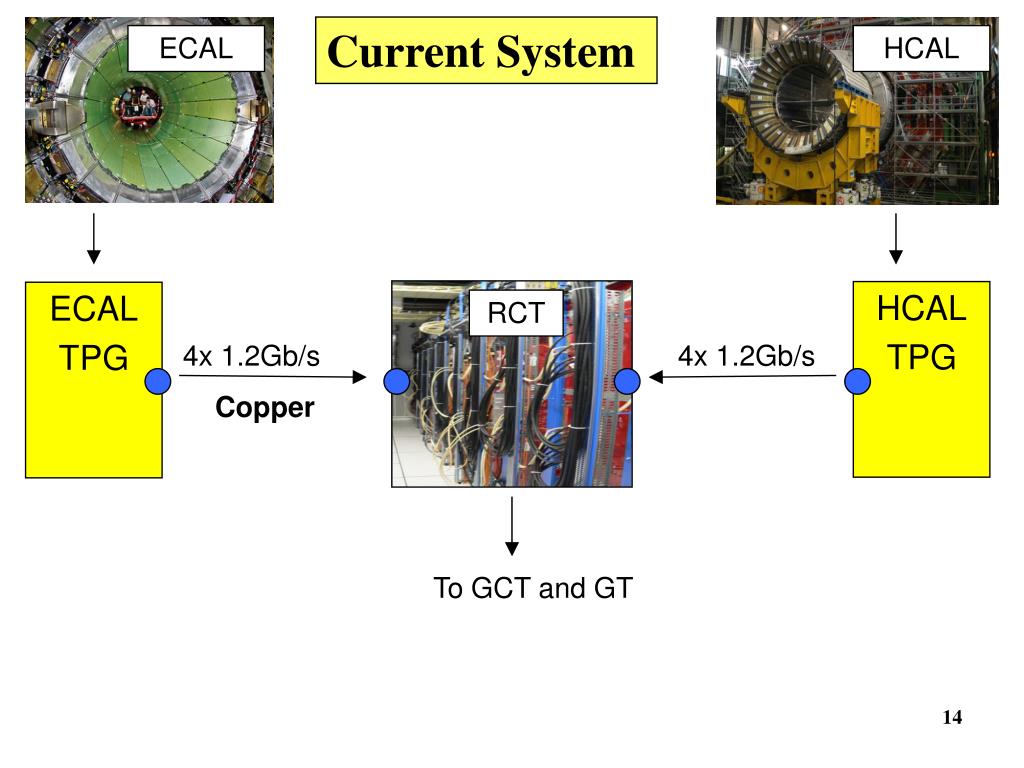 ECAL

Current System

HCAL

ECAL TPG

4x 1.2Gb/s

Copper

RCT

4x 1.2Gb/s

HCAL TPG

To GCT and GT

14